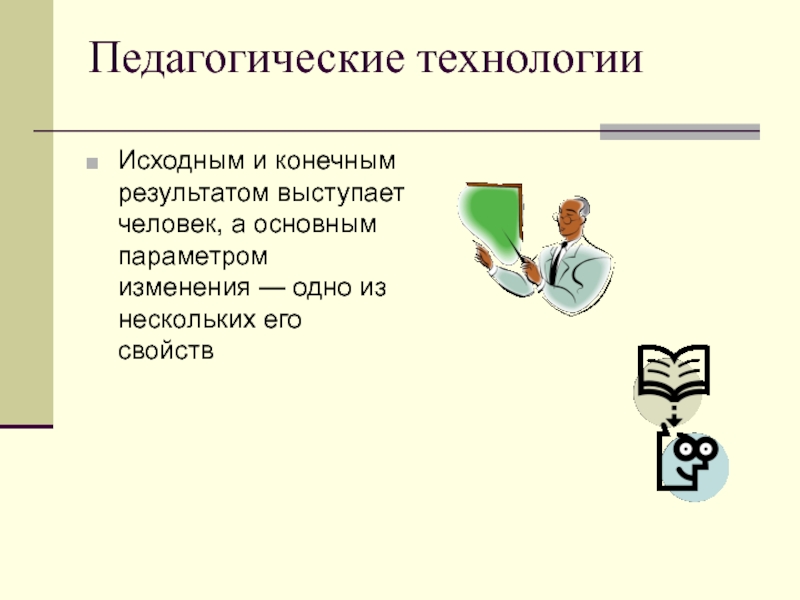 Педагогические технологии

Исходным и конечным результатом выступает человек, а основным параметром изменения — одно из нескольких его свойств